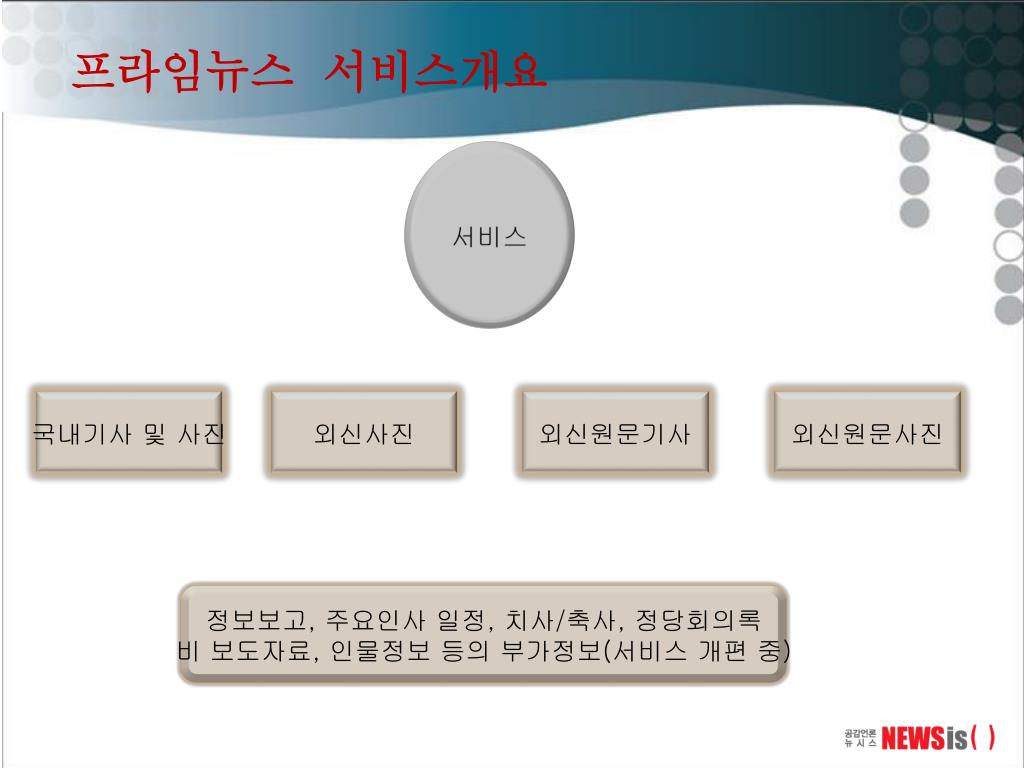 프라임뉴스 서비스개요

서비스

국내기사 및 사진

외신사진

외신원문기사

외신원문사진

정보보고, 주요인사 일정, 치사/축사, 정당회의록
비 보도자료, 인물정보 등의 부가정보(서비스 개편 중)

공감언론 뉴시스 NEWSis( )